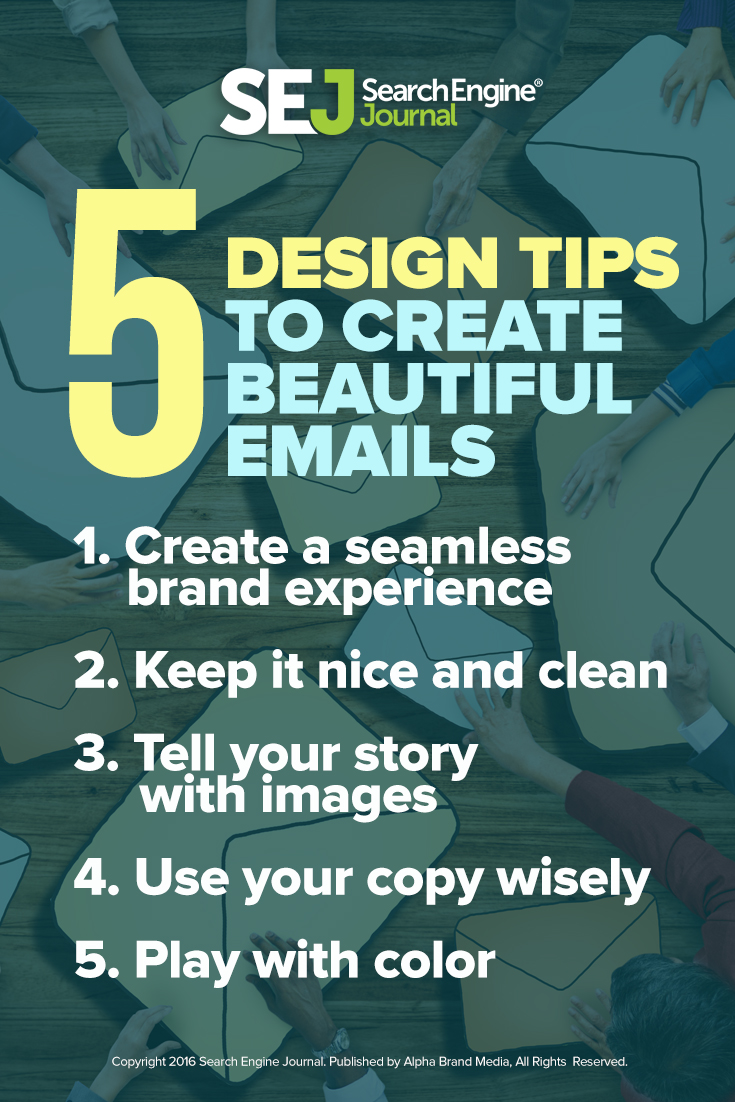 SEJ Search Engine® Journal

5 DESIGN TIPS TO CREATE BEAUTIFUL EMAILS

1. Create a seamless brand experience

2. Keep it nice and clean

3. Tell your story with images

4. Use your copy wisely

5. Play with color

Copyright 2016 Search Engine Journal. Published by Alpha Brand Media, All Rights Reserved.